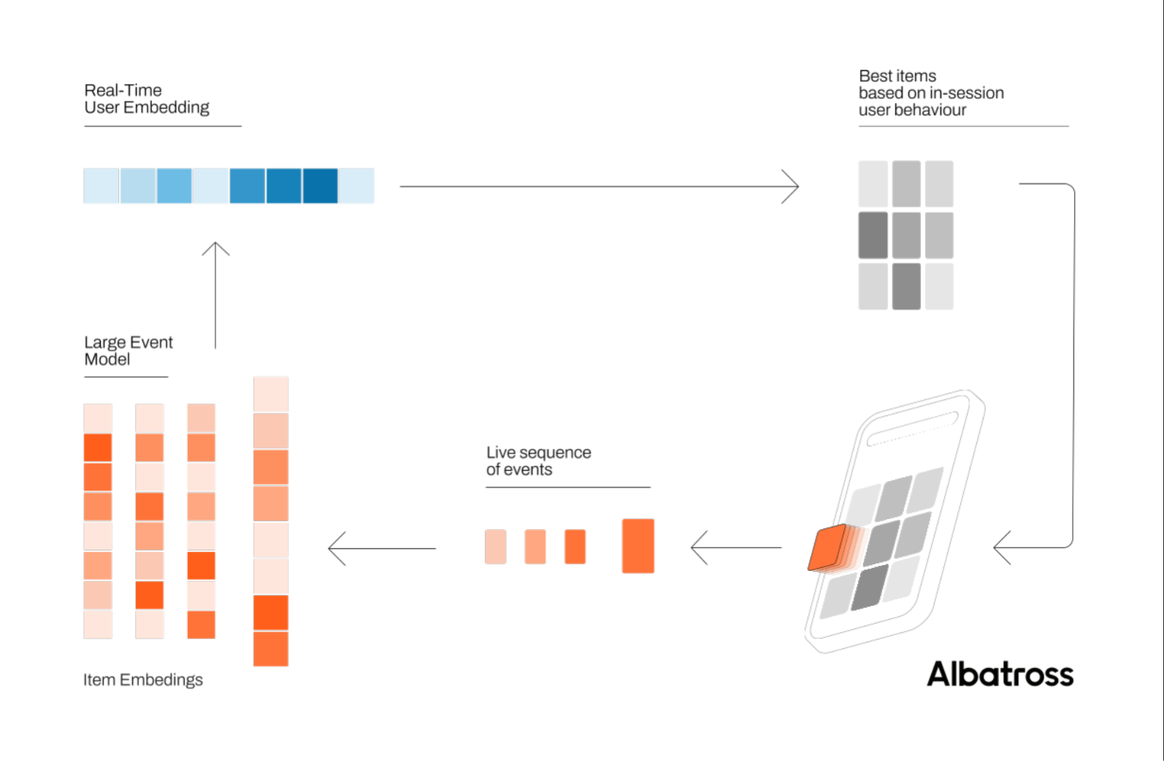 Real-Time
User Embedding

Best items
based on in-session
user behaviour

Large Event
Model

Live sequence
of events

Item Embedings

Albatross